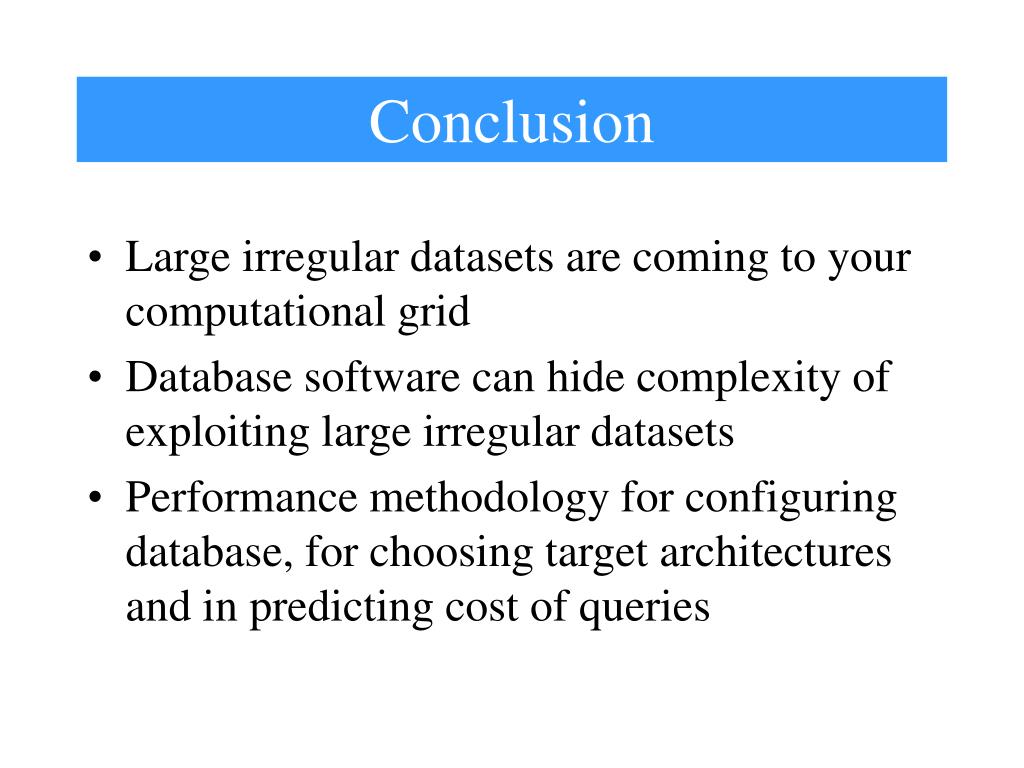 Conclusion

• Large irregular datasets are coming to your computational grid
• Database software can hide complexity of exploiting large irregular datasets
• Performance methodology for configuring database, for choosing target architectures and in predicting cost of queries